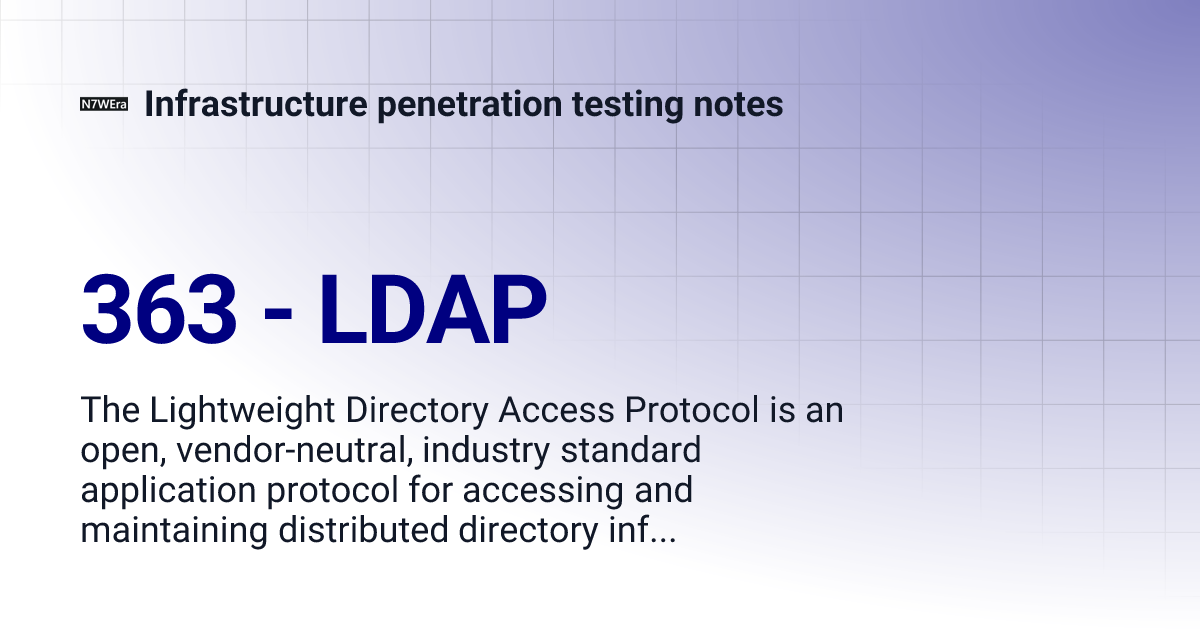 N7WEra Infrastructure penetration testing notes

363 - LDAP

The Lightweight Directory Access Protocol is an open, vendor-neutral, industry standard application protocol for accessing and maintaining distributed directory inf...